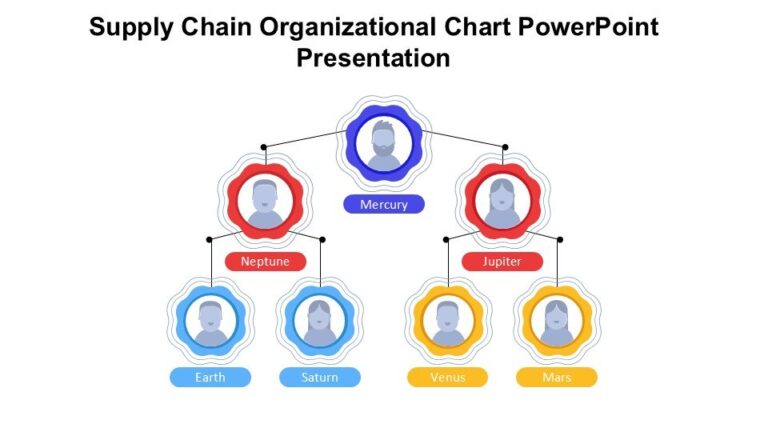 Supply Chain Organizational Chart PowerPoint Presentation

Mercury

Neptune

Jupiter

Earth

Saturn

Venus

Mars